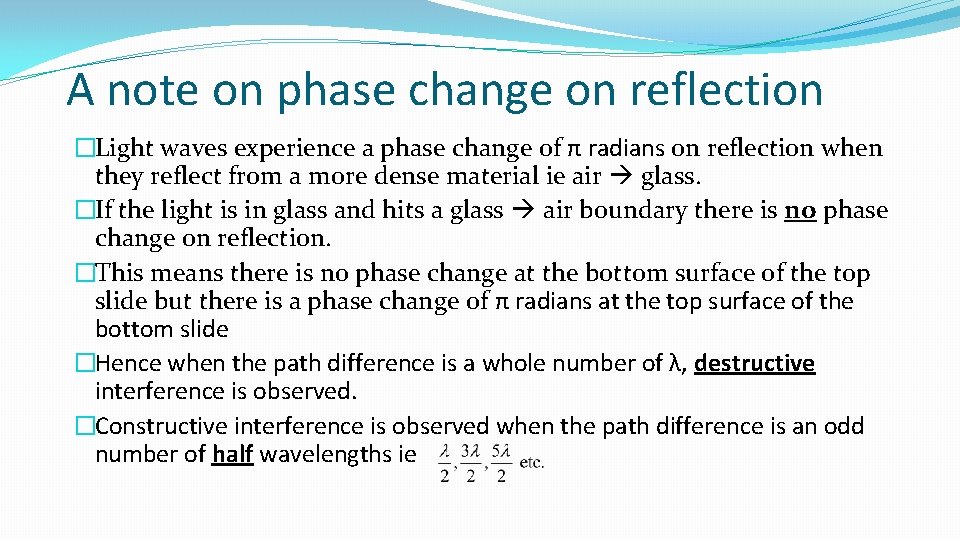 A note on phase change on reflection

�Light waves experience a phase change of π radians on reflection when they reflect from a more dense material ie air → glass.

�If the light is in glass and hits a glass → air boundary there is no phase change on reflection.

�This means there is no phase change at the bottom surface of the top slide but there is a phase change of π radians at the top surface of the bottom slide

�Hence when the path difference is a whole number of λ, destructive interference is observed.

�Constructive interference is observed when the path difference is an odd number of half wavelengths ie $\frac{\lambda}{2}, \frac{3\lambda}{2}, \frac{5\lambda}{2}$ etc.